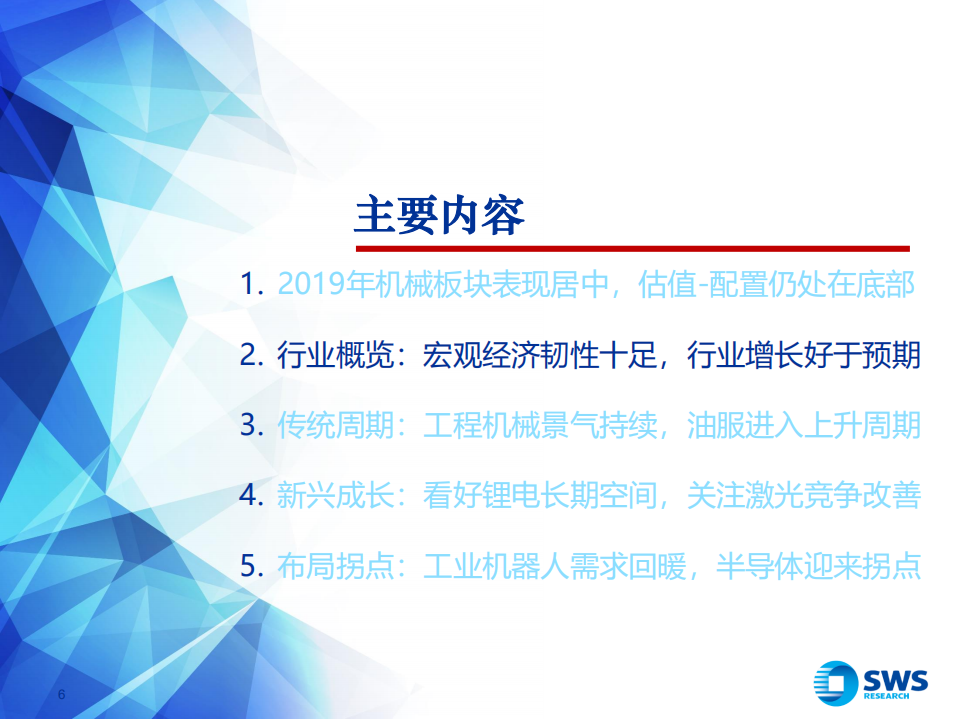 主要内容

1. 2019年机械板块表现居中，估值-配置仍处在底部

2. 行业概览：宏观经济韧性十足，行业增长好于预期

3. 传统周期：工程机械景气持续，油服进入上升周期

4. 新兴成长：看好锂电长期空间，关注激光竞争改善

5. 布局拐点：工业机器人需求回暖，半导体迎来拐点

6

SWS RESEARCH